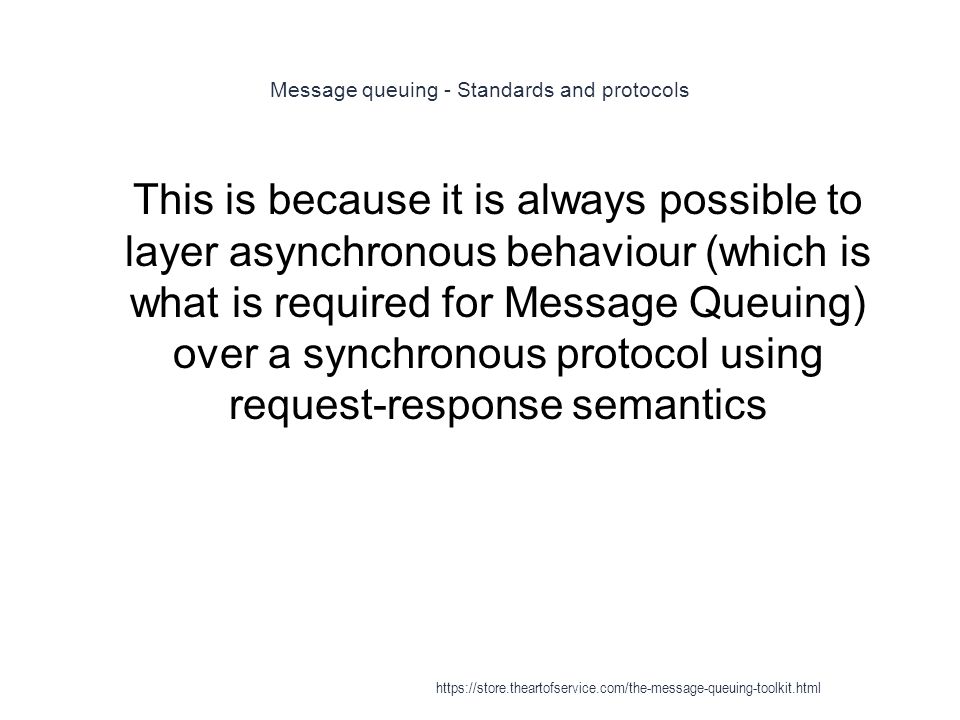 Message queuing - Standards and protocols

This is because it is always possible to layer asynchronous behaviour (which is what is required for Message Queuing) over a synchronous protocol using request-response semantics

https://store.theartofservice.com/the-message-queuing-toolkit.html